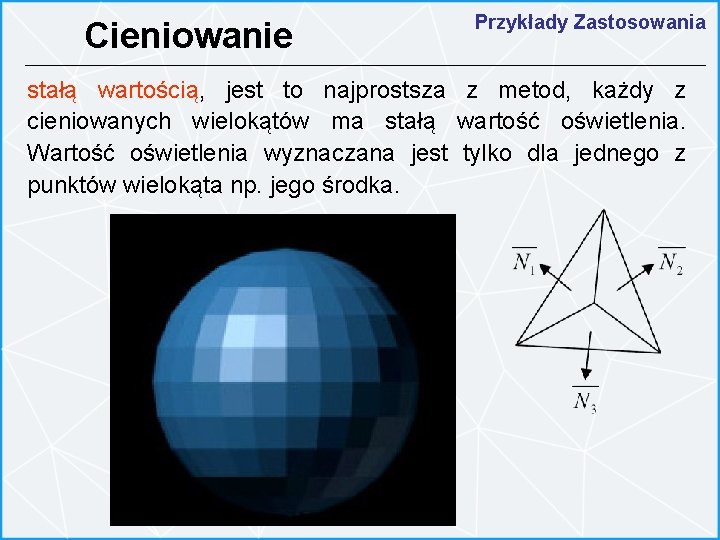 Cieniowanie

Przykłady Zastosowania

stałą wartością, jest to najprostsza z metod, każdy z cieniowanych wielokątów ma stałą wartość oświetlenia. Wartość oświetlenia wyznaczana jest tylko dla jednego z punktów wielokąta np. jego środka.

$\overline{N_1}$ $\overline{N_2}$ $\overline{N_3}$